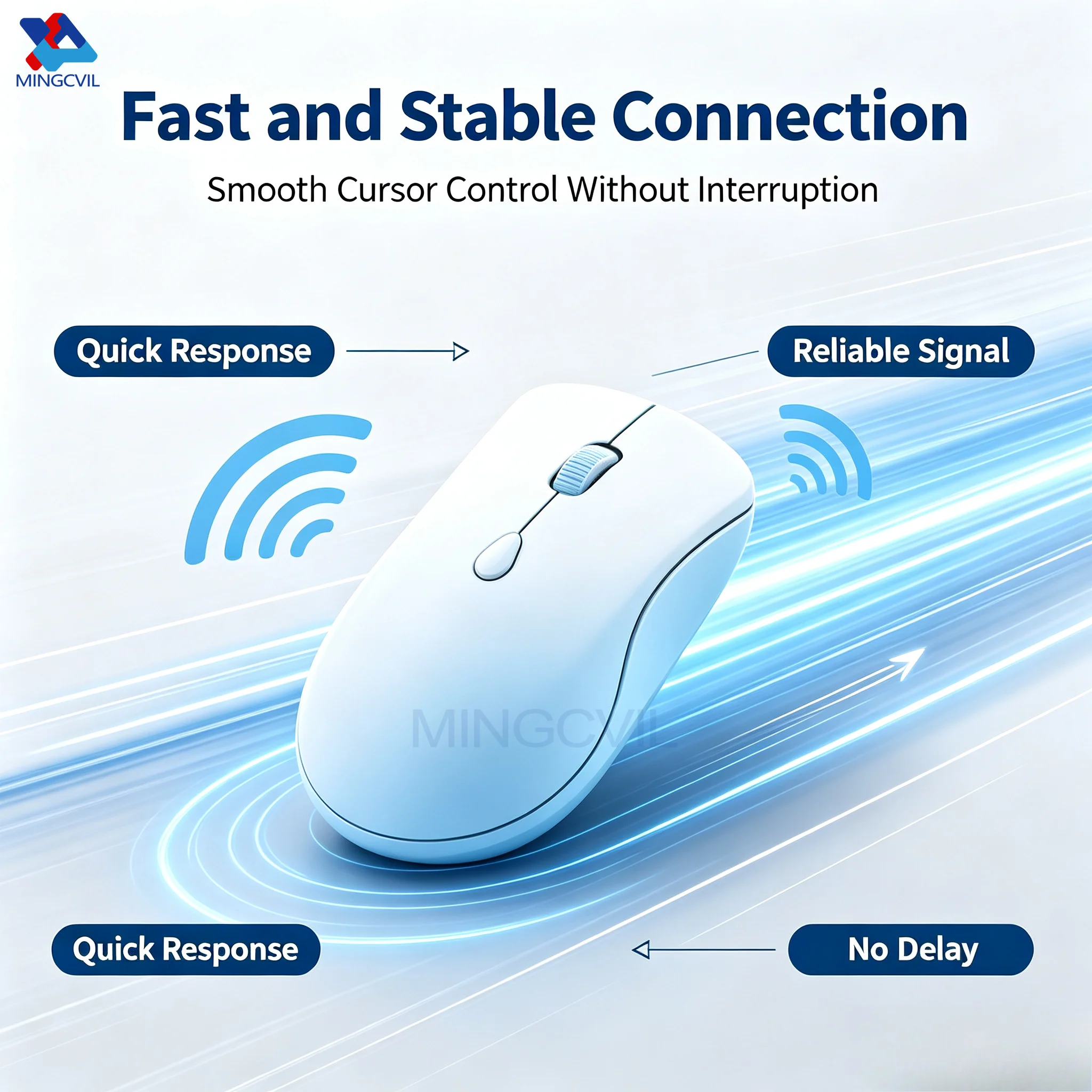 MINGCVIL

Fast and Stable Connection

Smooth Cursor Control Without Interruption

Quick Response

Reliable Signal

MINGCVIL

Quick Response

No Delay